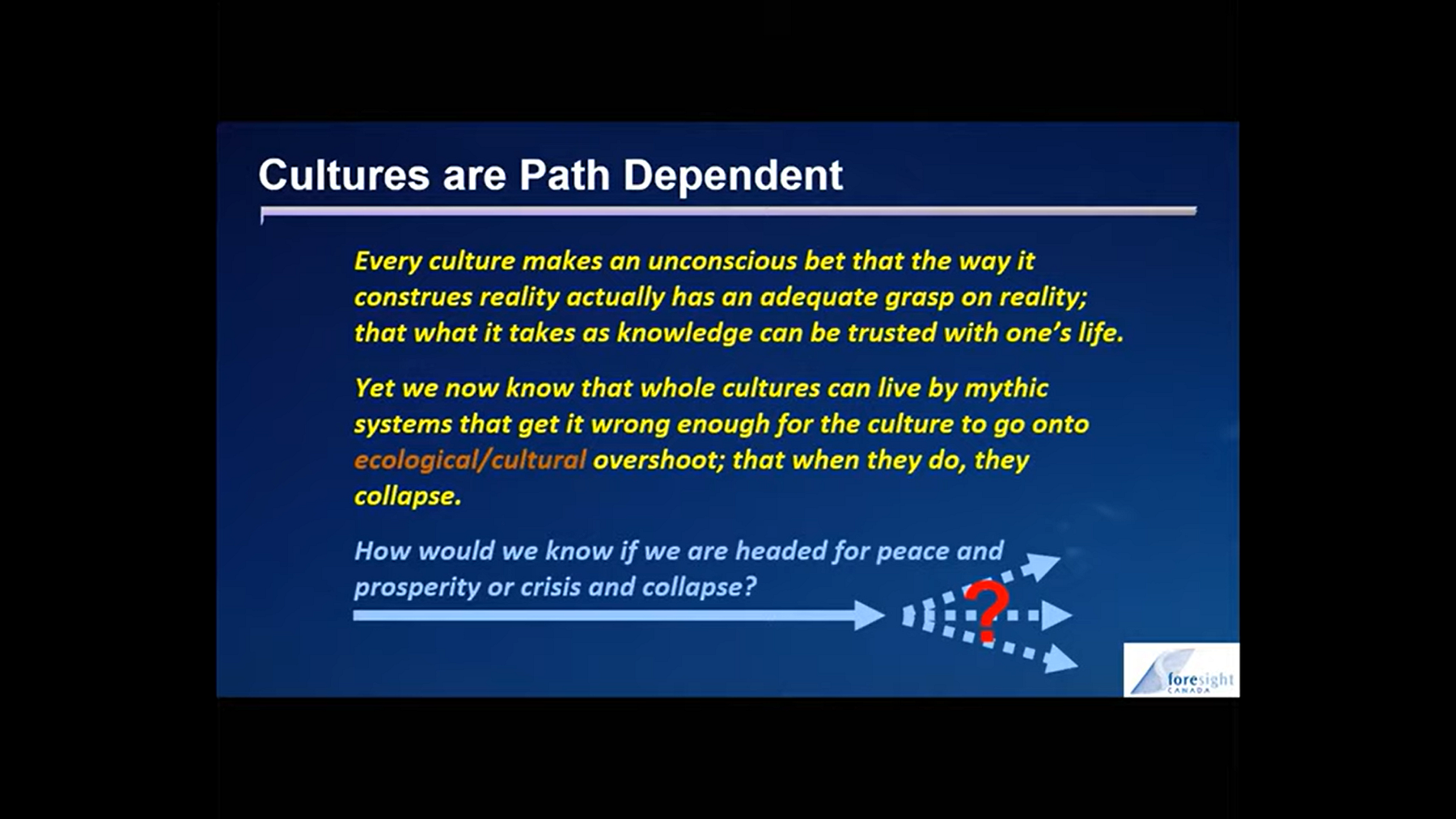 Cultures are Path Dependent

Every culture makes an unconscious bet that the way it construes reality actually has an adequate grasp on reality; that what it takes as knowledge can be trusted with one's life.

Yet we now know that whole cultures can live by mythic systems that get it wrong enough for the culture to go onto ecological/cultural overshoot; that when they do, they collapse.

How would we know if we are headed for peace and prosperity or crisis and collapse?

?

foresight CANADA